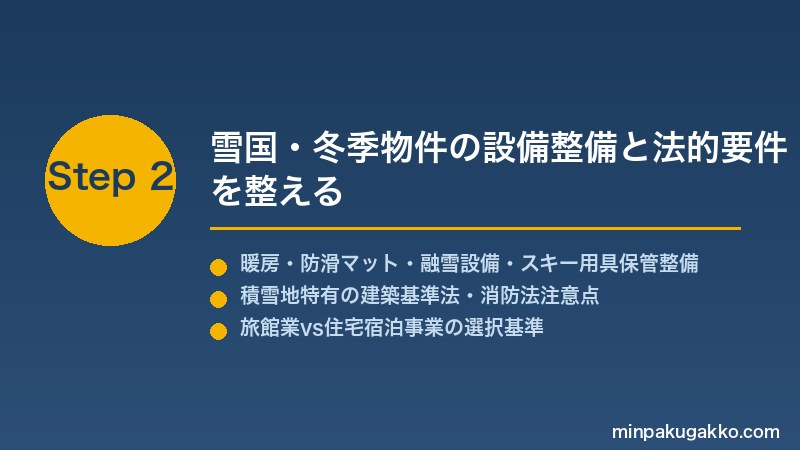 Step 2

雪国・冬季物件の設備整備と法的要件を整える

暖房・防滑マット・融雪設備・スキー用具保管整備
積雪地特有の建築基準法・消防法注意点
旅館業vs住宅宿泊事業の選択基準

minpakugakko.com